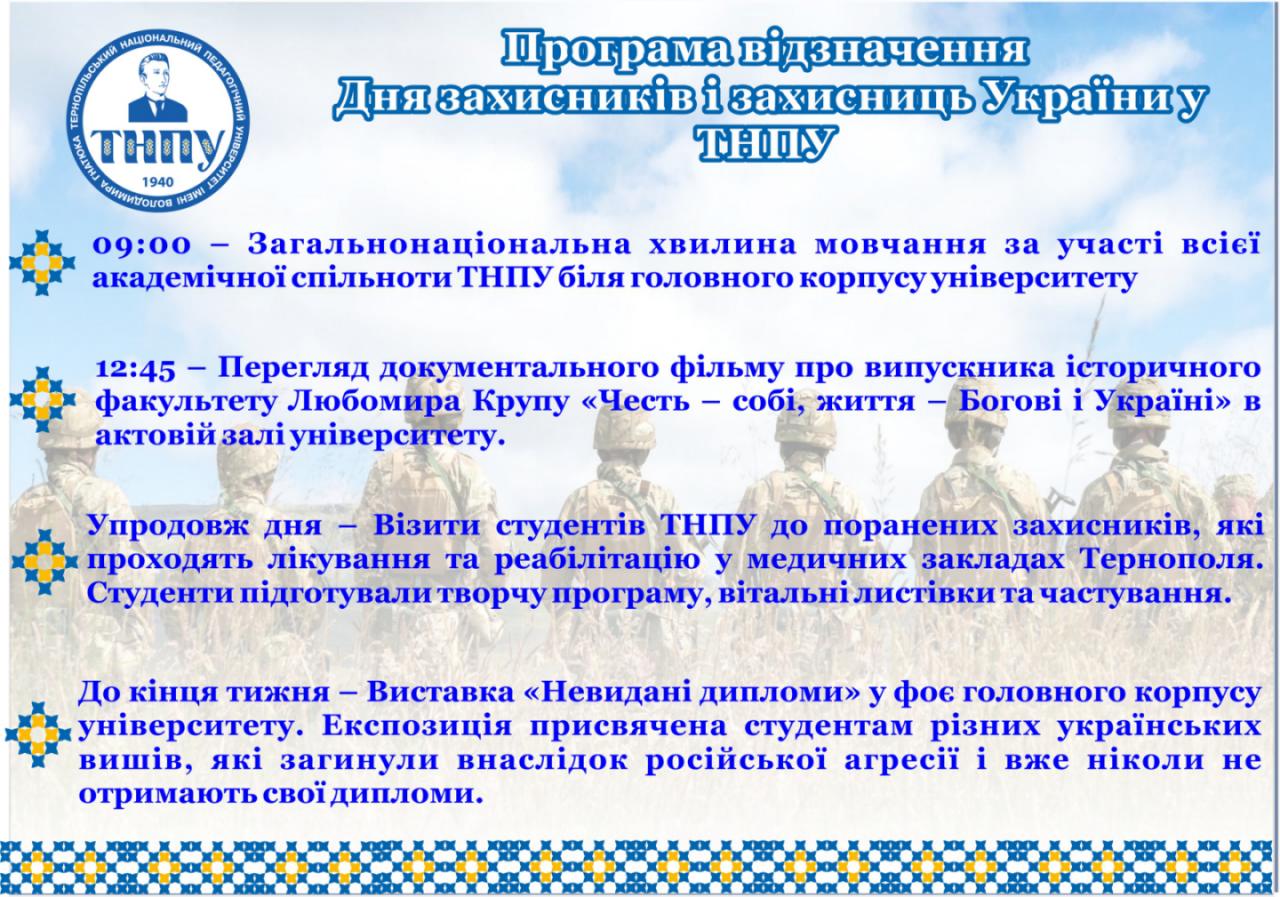 ТЕРНОПІЛЬСЬКИЙ НАЦІОНАЛЬНИЙ ПЕДАГОГІЧНИЙ УНІВЕРСИТЕТ ІМЕНІ ВОЛОДИМИРА ГНАТЮКА
ТНПУ
1940

Програма відзначення Дня захисників і захисниць України у ТНПУ

09:00 – Загальнонаціональна хвилина мовчання за участі всієї академічної спільноти ТНПУ біля головного корпусу університету

12:45 – Перегляд документального фільму про випускника історичного факультету Любомира Крупу «Честь – собі, життя – Богові і Україні» в актовій залі університету.

Упродовж дня – Візити студентів ТНПУ до поранених захисників, які проходять лікування та реабілітацію у медичних закладах Тернополя. Студенти підготували творчу програму, вітальні листівки та частування.

До кінця тижня – Виставка «Невидані дипломи» у фоє головного корпусу університету. Експозиція присвячена студентам різних українських вишів, які загинули внаслідок російської агресії і вже ніколи не отримають свої дипломи.